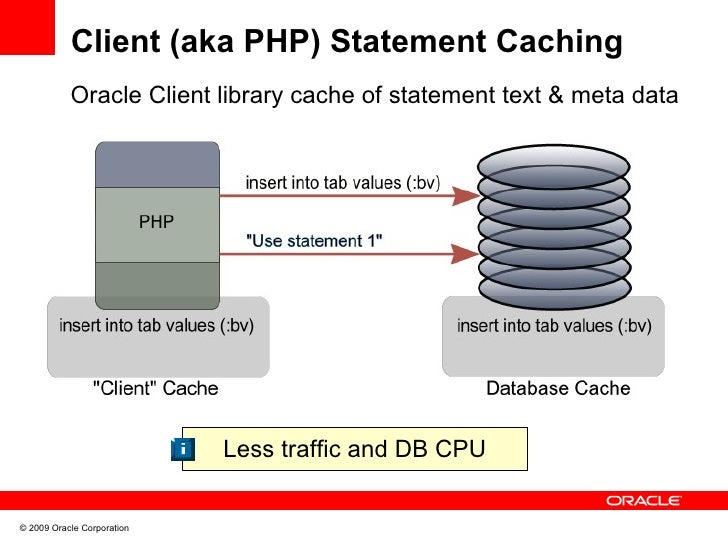 Client (aka PHP) Statement Caching

Oracle Client library cache of statement text & meta data

PHP

insert into tab values (:bv)

"Use statement 1"

insert into tab values (:bv)

"Client" Cache

insert into tab values (:bv)

Database Cache

i

Less traffic and DB CPU

ORACLE

© 2009 Oracle Corporation